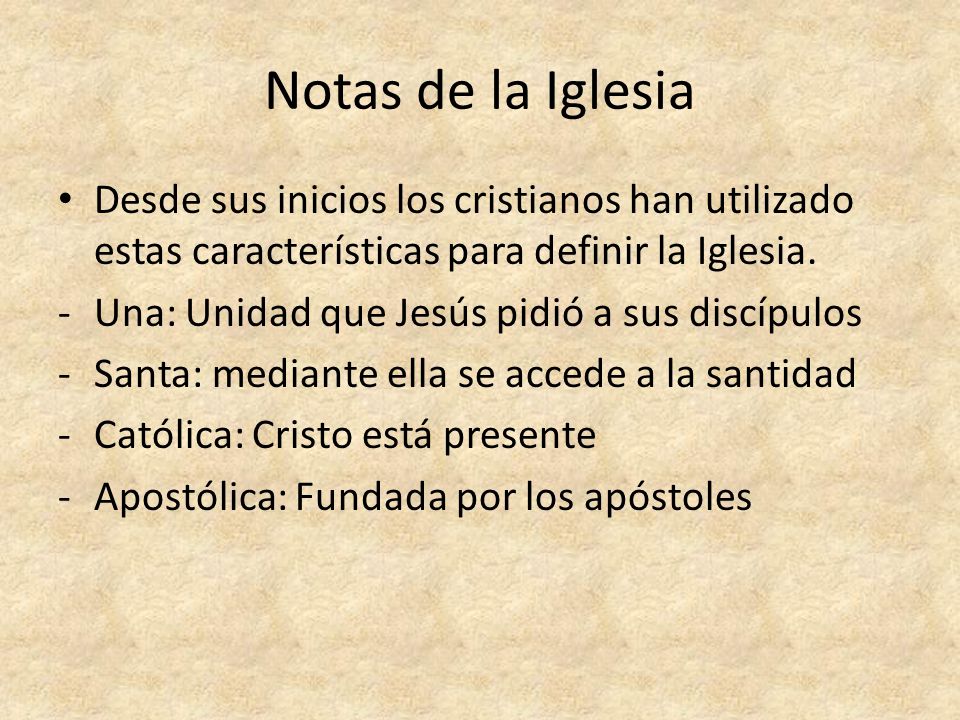 Notas de la Iglesia

• Desde sus inicios los cristianos han utilizado estas características para definir la Iglesia.
- Una: Unidad que Jesús pidió a sus discípulos
- Santa: mediante ella se accede a la santidad
- Católica: Cristo está presente
- Apostólica: Fundada por los apóstoles